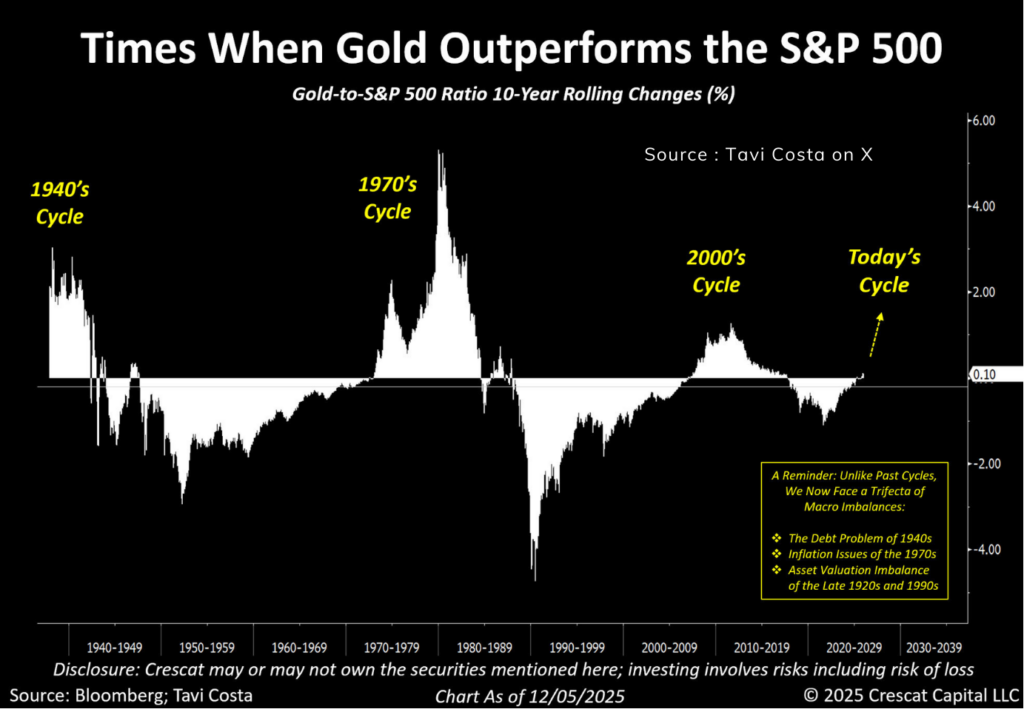 Times When Gold Outperforms the S&P 500

Gold-to-S&P 500 Ratio 10-Year Rolling Changes (%)

Source : Tavi Costa on X

1940's Cycle

1970's Cycle

2000's Cycle

Today's Cycle

6.00
4.00
2.00
0.10
-2.00
-4.00

A Reminder: Unlike Past Cycles, We Now Face a Trifecta of Macro Imbalances:

❖ The Debt Problem of 1940s
❖ Inflation Issues of the 1970s
❖ Asset Valuation Imbalance of the Late 1920s and 1990s

1940-1949
1950-1959
1960-1969
1970-1979
1980-1989
1990-1999
2000-2009
2010-2019
2020-2029
2030-2039

Disclosure: Crescat may or may not own the securities mentioned here; investing involves risks including risk of loss

Source: Bloomberg; Tavi Costa

Chart As of 12/05/2025

© 2025 Crescat Capital LLC